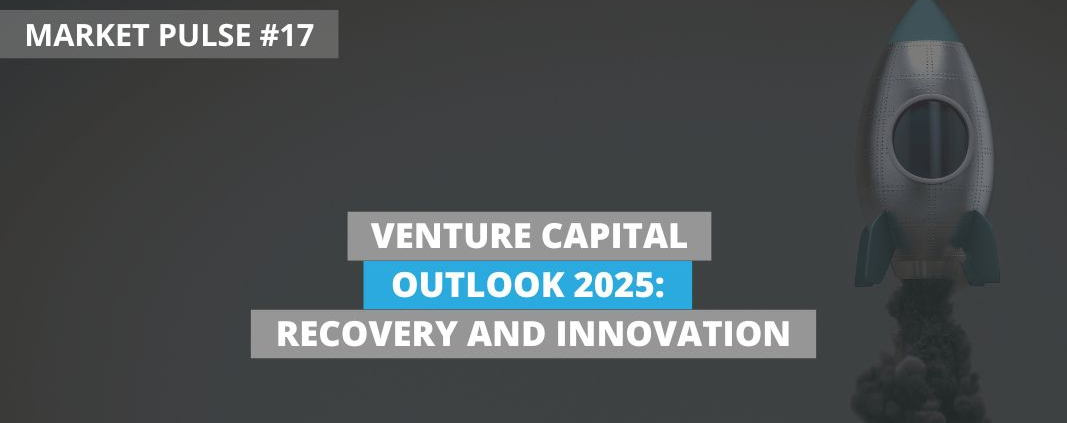 MARKET PULSE #17

VENTURE CAPITAL OUTLOOK 2025: RECOVERY AND INNOVATION